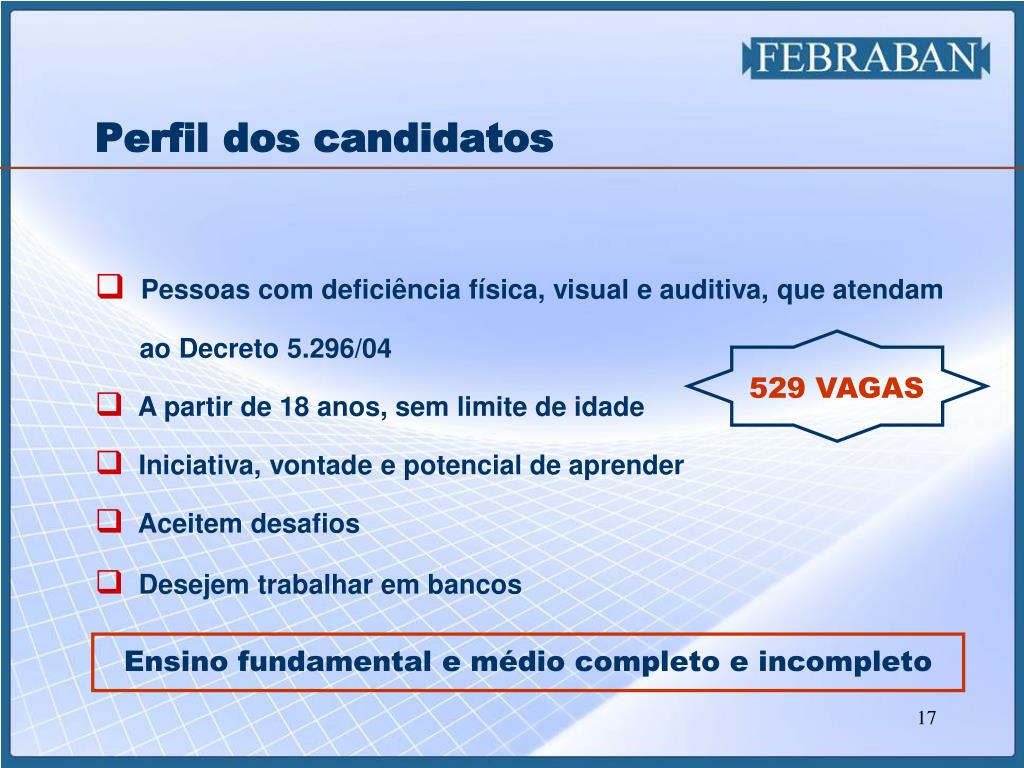 FEBRABAN

Perfil dos candidatos

Pessoas com deficiência física, visual e auditiva, que atendam ao Decreto 5.296/04

529 VAGAS

A partir de 18 anos, sem limite de idade

Iniciativa, vontade e potencial de aprender

Aceitem desafios

Desejem trabalhar em bancos

Ensino fundamental e médio completo e incompleto

17